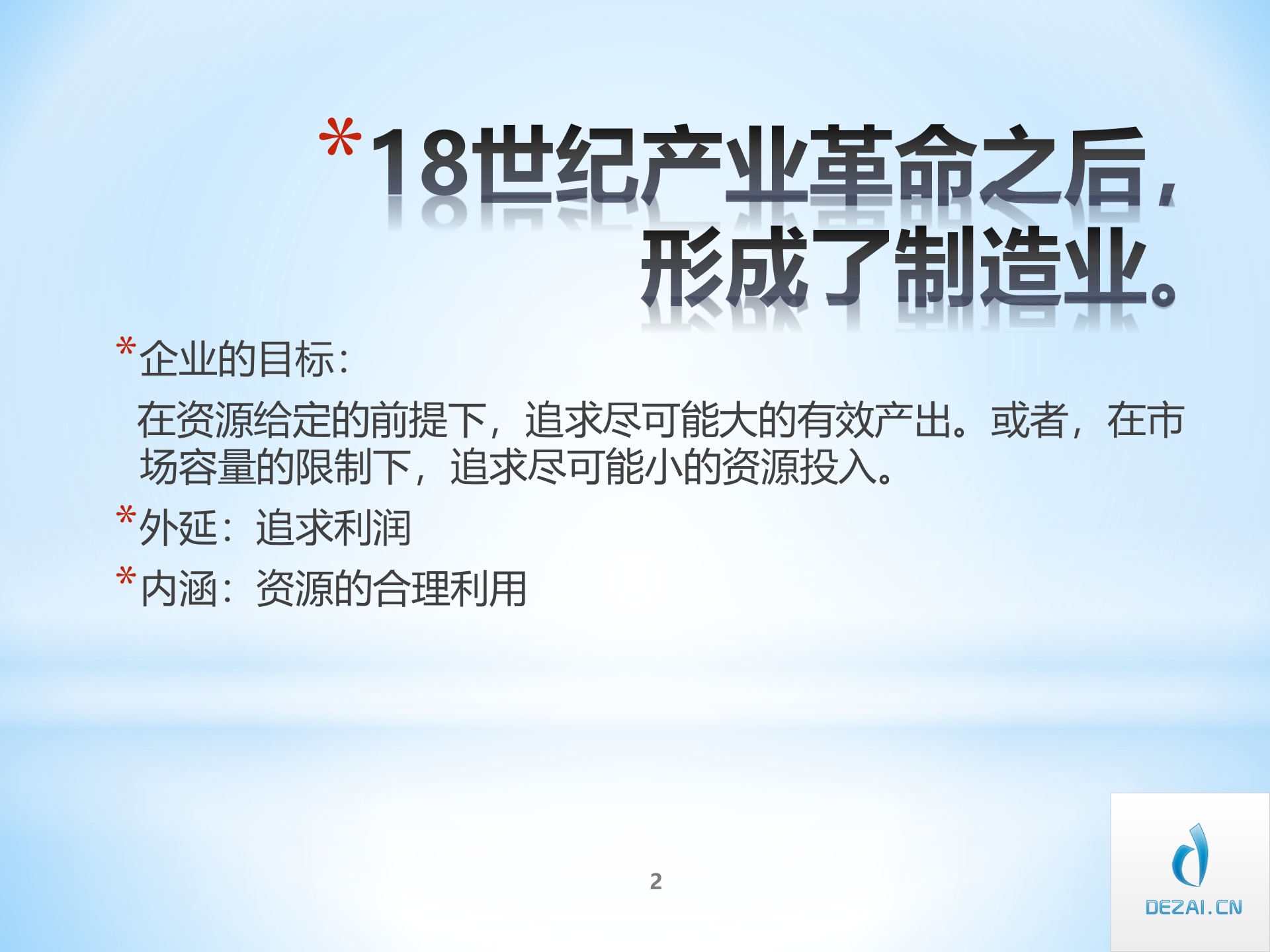 *18世纪产业革命之后，形成了制造业。

*企业的目标：

在资源给定的前提下，追求尽可能大的有效产出。或者，在市场容量的限制下，追求尽可能小的资源投入。

*外延：追求利润

*内涵：资源的合理利用

2

DEZAI.CN